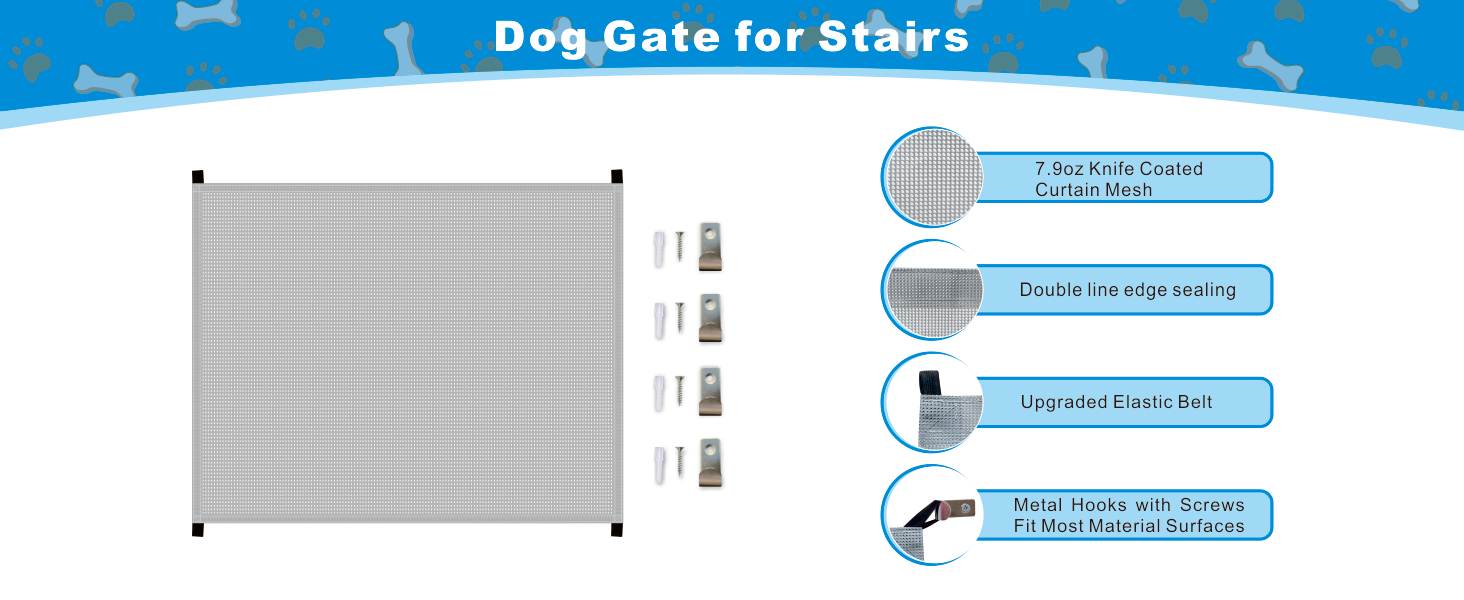 Dog Gate for Stairs

7.9oz Knife Coated Curtain Mesh

Double line edge sealing

Upgraded Elastic Belt

Metal Hooks with Screws Fit Most Material Surfaces